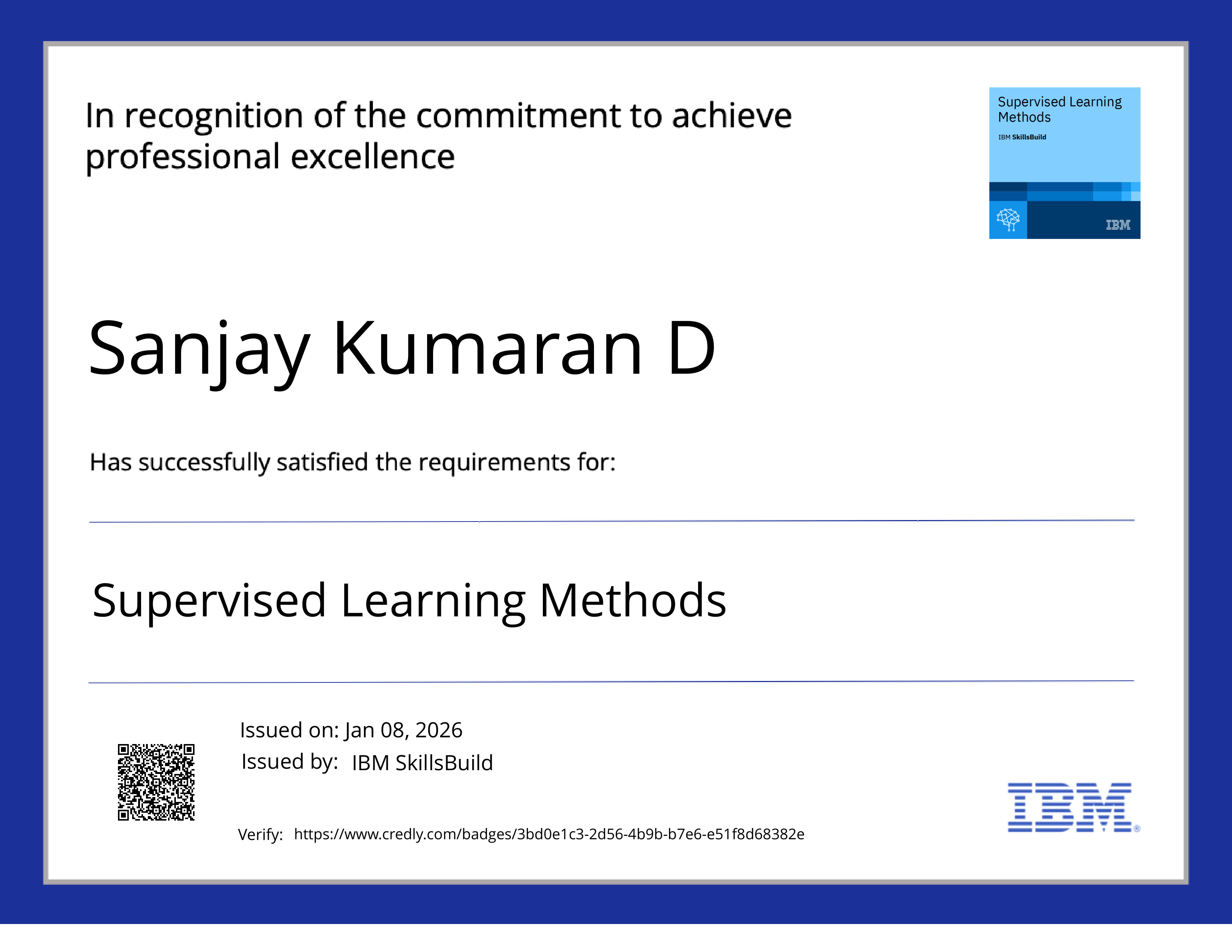 In recognition of the commitment to achieve professional excellence

Supervised Learning Methods
IBM SkillsBuild
IBM

Sanjay Kumaran D

Has successfully satisfied the requirements for:

Supervised Learning Methods

Issued on: Jan 08, 2026
Issued by: IBM SkillsBuild

Verify: https://www.credly.com/badges/3bd0e1c3-2d56-4b9b-b7e6-e51f8d68382e

IBM®